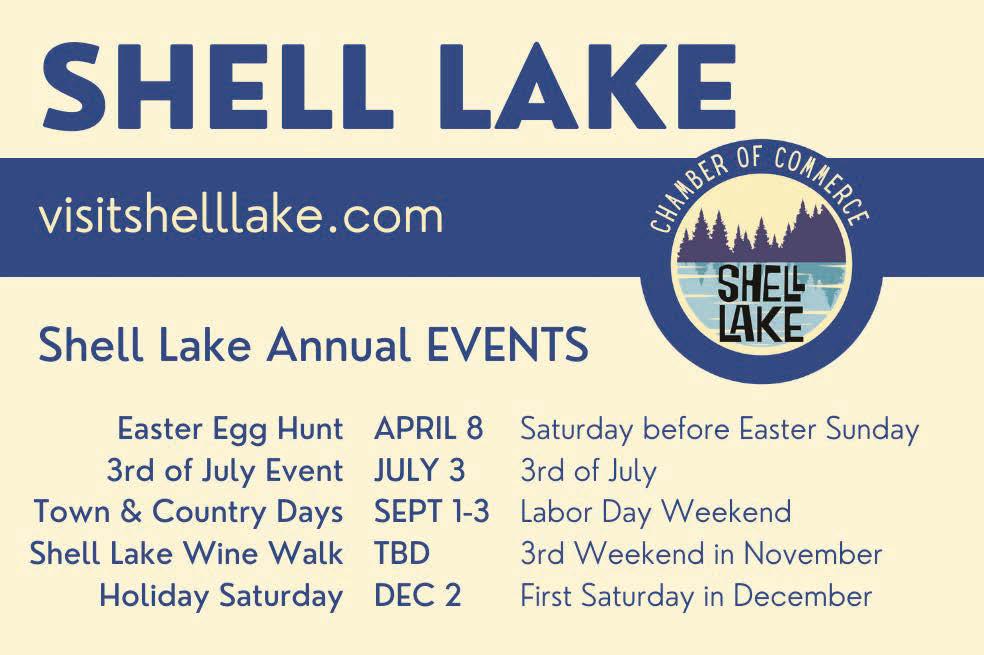 SHELL LAKE

visitshelllake.com

CHAMBER OF COMMERCE

SHELL LAKE

Shell Lake Annual EVENTS

| | | |
|---|---|---|
| Easter Egg Hunt | APRIL 8 | Saturday before Easter Sunday |
| 3rd of July Event | JULY 3 | 3rd of July |
| Town & Country Days | SEPT 1-3 | Labor Day Weekend |
| Shell Lake Wine Walk | TBD | 3rd Weekend in November |
| Holiday Saturday | DEC 2 | First Saturday in December |